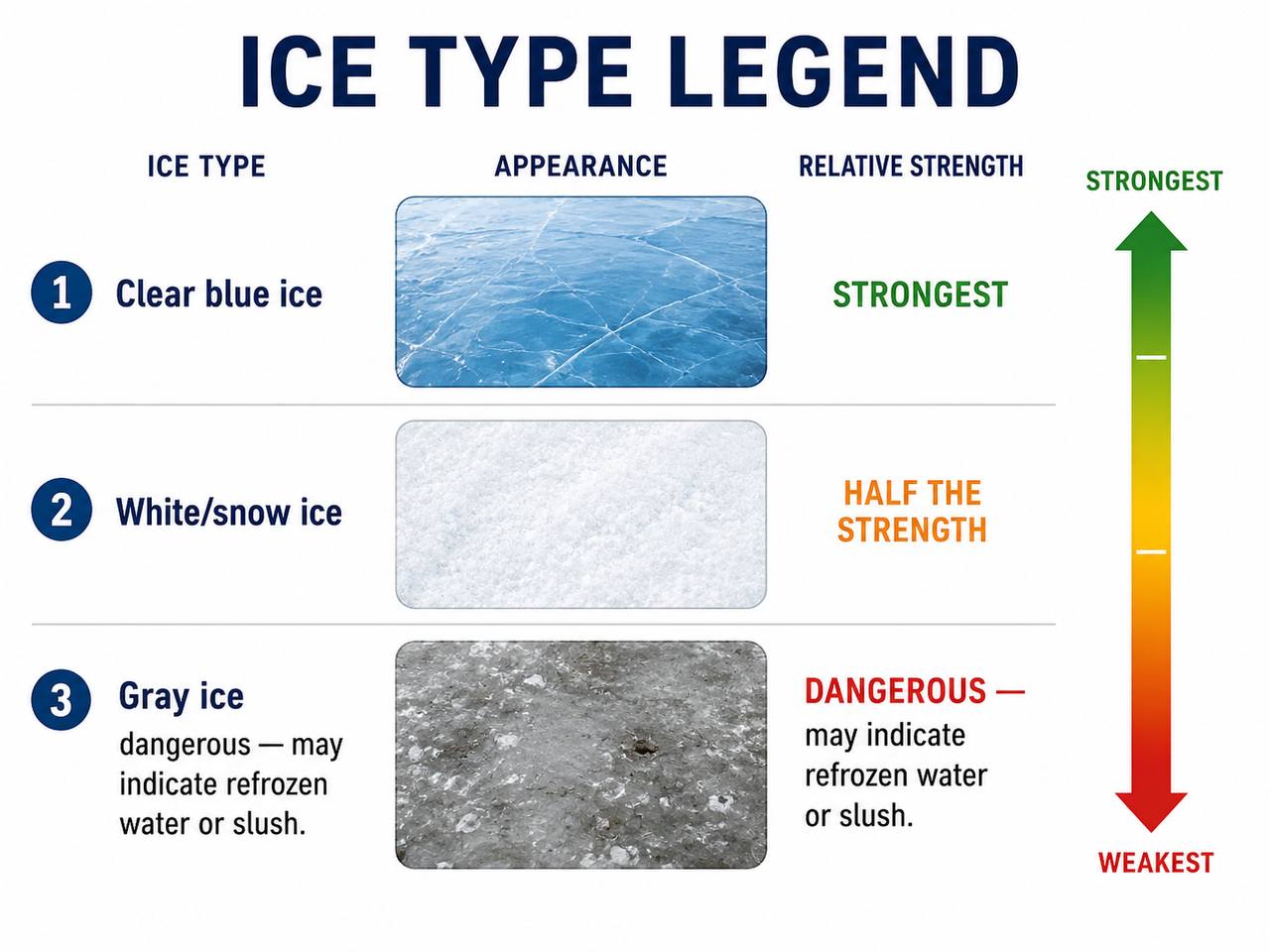 ICE TYPE LEGEND

| ICE TYPE | APPEARANCE | RELATIVE STRENGTH |
|---|---|---|
| 1 Clear blue ice | | STRONGEST |
| 2 White/snow ice | | HALF THE STRENGTH |
| 3 Gray ice dangerous — may indicate refrozen water or slush. | | DANGEROUS — may indicate refrozen water or slush. |

STRONGEST

WEAKEST